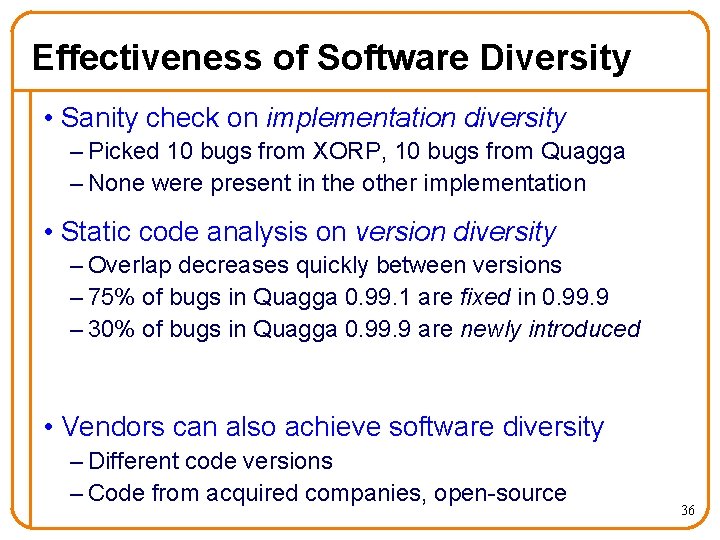 Effectiveness of Software Diversity

• Sanity check on implementation diversity
– Picked 10 bugs from XORP, 10 bugs from Quagga
– None were present in the other implementation

• Static code analysis on version diversity
– Overlap decreases quickly between versions
– 75% of bugs in Quagga 0.99.1 are fixed in 0.99.9
– 30% of bugs in Quagga 0.99.9 are newly introduced

• Vendors can also achieve software diversity
– Different code versions
– Code from acquired companies, open-source

36